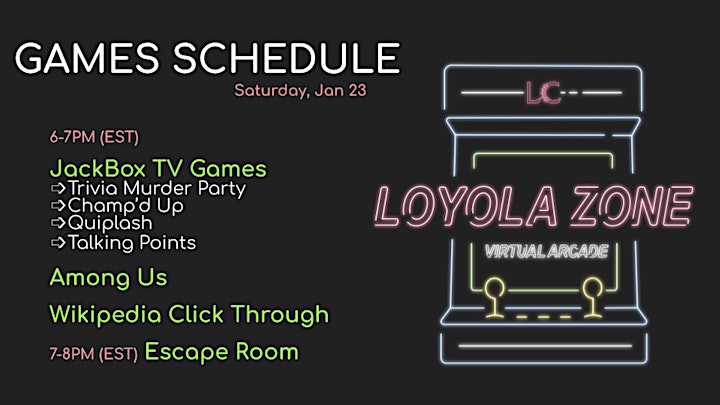 GAMES SCHEDULE
Saturday, Jan 23

6-7PM (EST)

JackBox TV Games
⇨Trivia Murder Party
⇨Champ'd Up
⇨Quiplash
⇨Talking Points

Among Us

Wikipedia Click Through

7-8PM (EST) Escape Room

LC

LOYOLA ZONE

VIRTUAL ARCADE